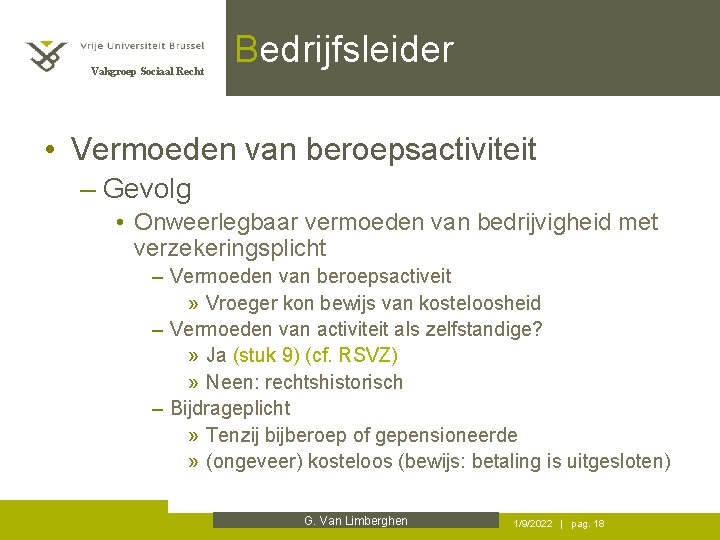 Vrije Universiteit Brussel
Vakgroep Sociaal Recht

Bedrijfsleider

• Vermoeden van beroepsactiviteit
– Gevolg
• Onweerlegbaar vermoeden van bedrijvigheid met verzekeringsplicht
– Vermoeden van beroepsactiveit
» Vroeger kon bewijs van kosteloosheid
– Vermoeden van activiteit als zelfstandige?
» Ja (stuk 9) (cf. RSVZ)
» Neen: rechtshistorisch
– Bijdrageplicht
» Tenzij bijberoep of gepensioneerde
» (ongeveer) kosteloos (bewijs: betaling is uitgesloten)

G. Van Limberghen

1/9/2022 | pag. 18